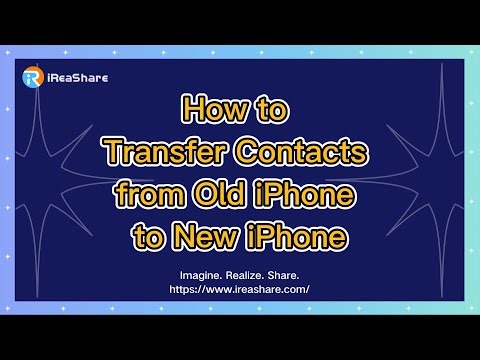 iReaShare

How to Transfer Contacts from Old iPhone to New iPhone

Imagine. Realize. Share.
https://www.ireashare.com/